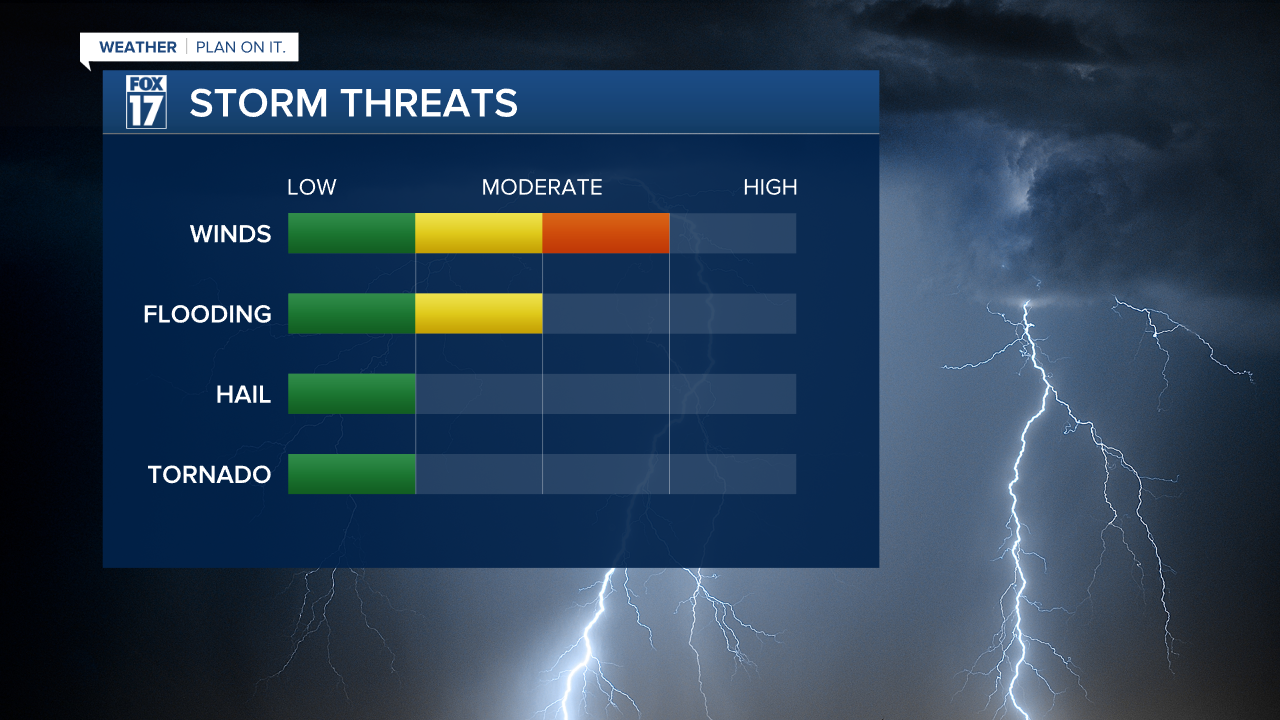 WEATHER | PLAN ON IT.

FOX 17 STORM THREATS

LOW MODERATE HIGH

WINDS

FLOODING

HAIL

TORNADO